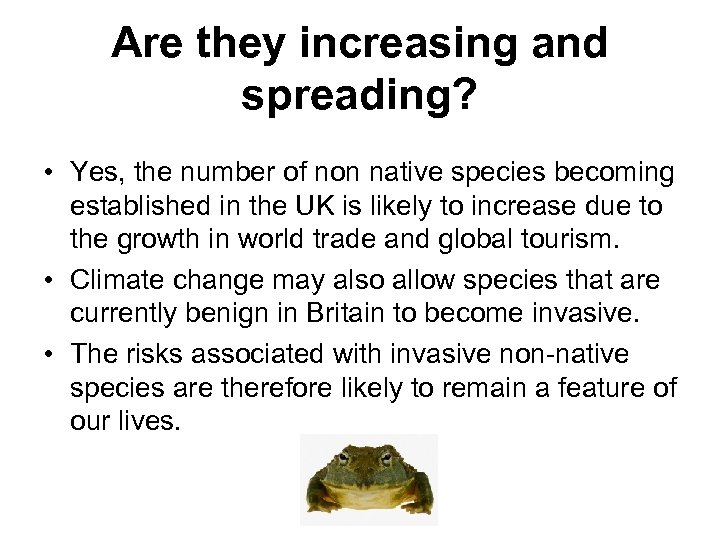 Are they increasing and spreading?

• Yes, the number of non native species becoming established in the UK is likely to increase due to the growth in world trade and global tourism.

• Climate change may also allow species that are currently benign in Britain to become invasive.

• The risks associated with invasive non-native species are therefore likely to remain a feature of our lives.